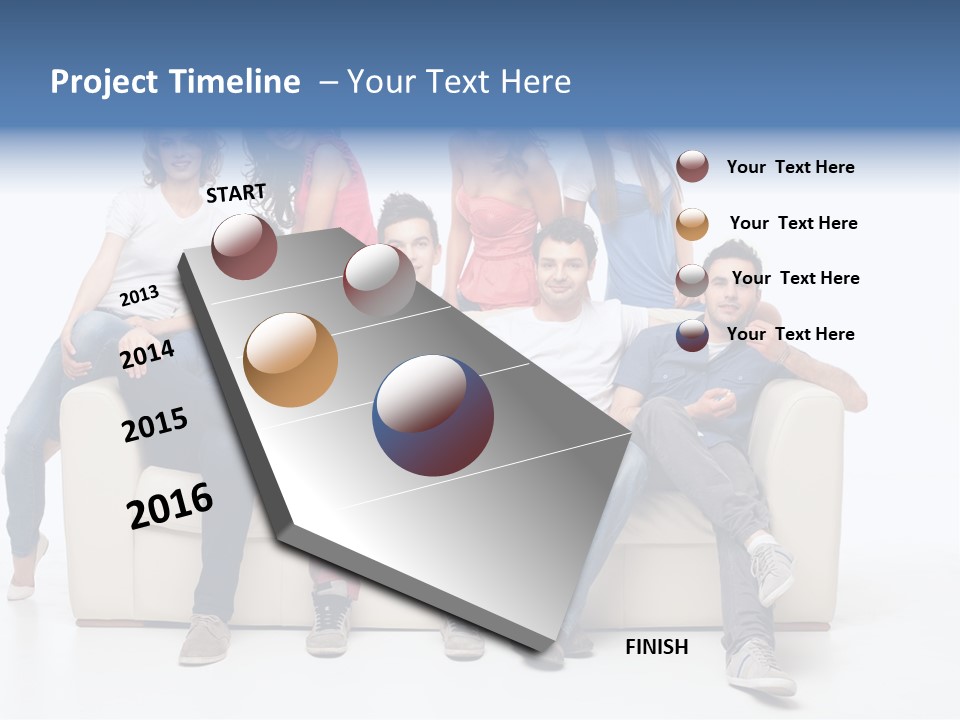 Project Timeline – Your Text Here

START

2013

2014

2015

2016

FINISH

Your Text Here

Your Text Here

Your Text Here

Your Text Here